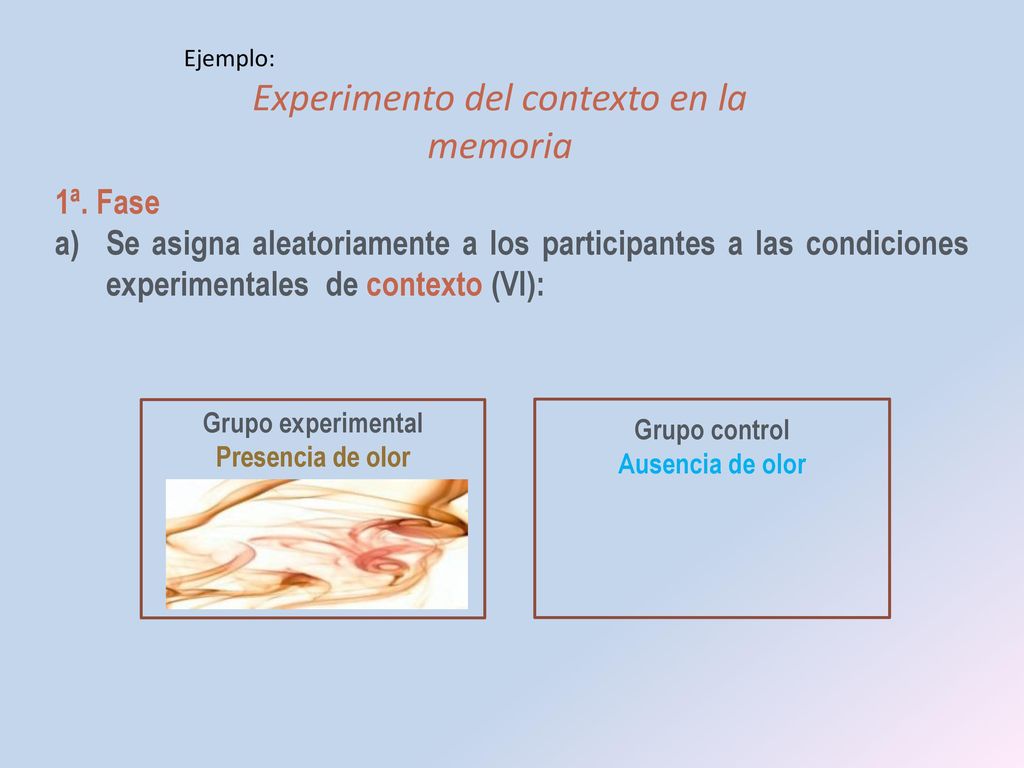 Ejemplo:

Experimento del contexto en la memoria

1ª. Fase

a) Se asigna aleatoriamente a los participantes a las condiciones experimentales de contexto (VI):

Grupo experimental
Presencia de olor

Grupo control
Ausencia de olor